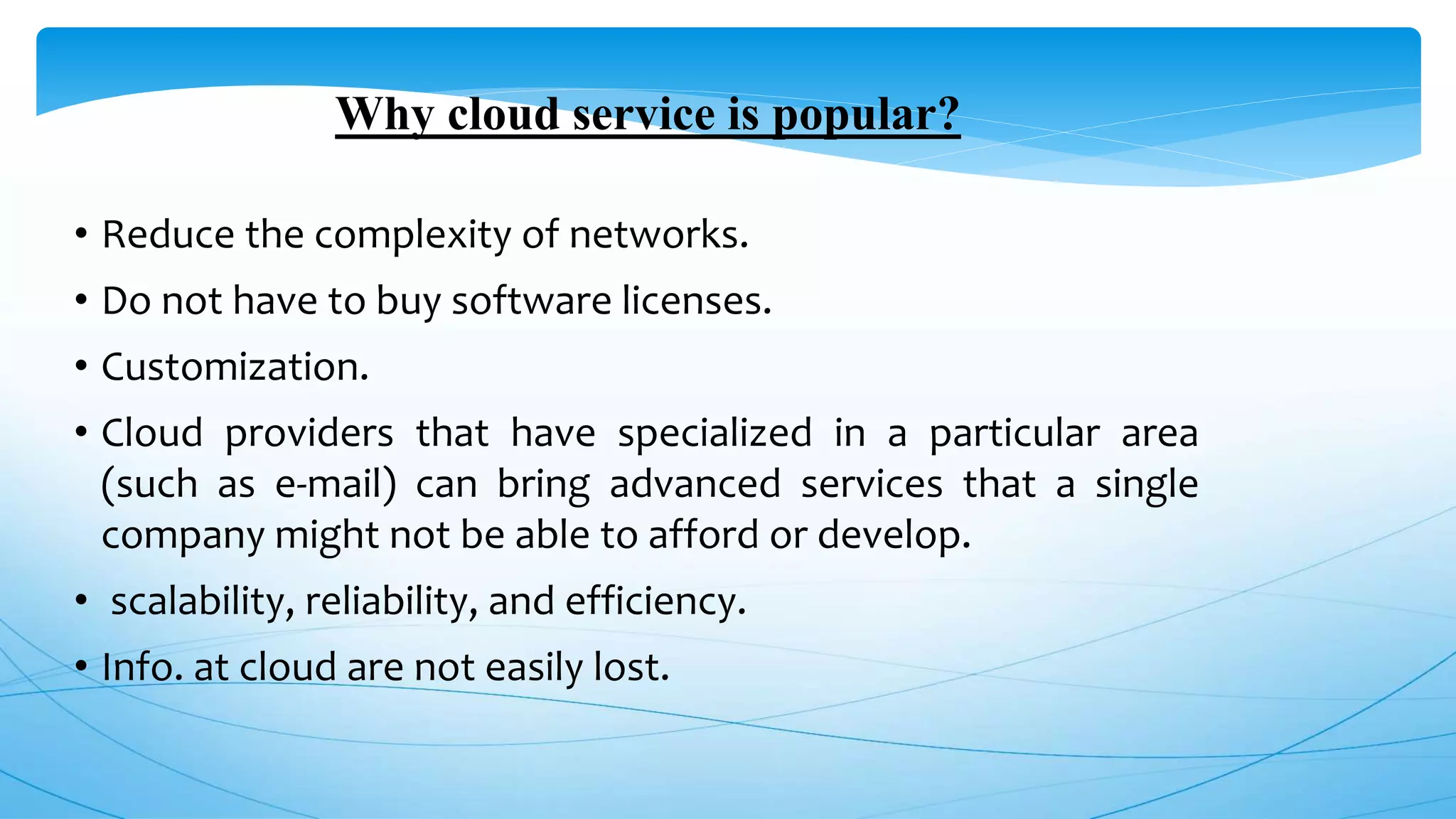 Why cloud service is popular?

• Reduce the complexity of networks.
• Do not have to buy software licenses.
• Customization.
• Cloud providers that have specialized in a particular area (such as e-mail) can bring advanced services that a single company might not be able to afford or develop.
• scalability, reliability, and efficiency.
• Info. at cloud are not easily lost.